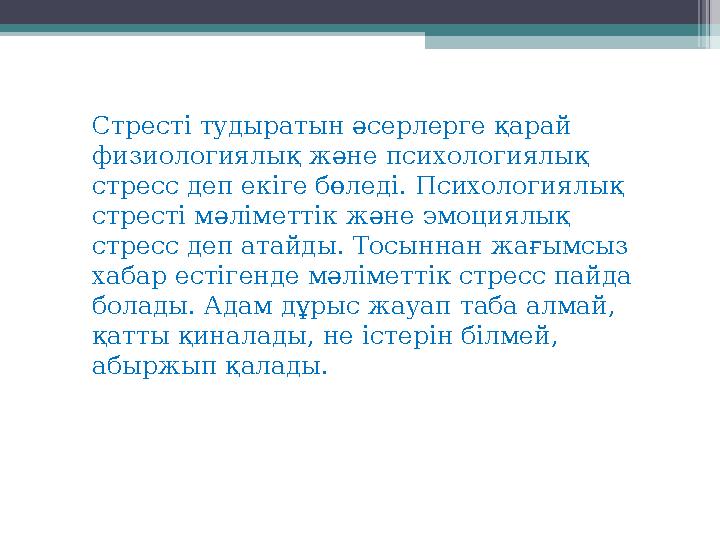 Стресті тудыратын әсерлерге қарай физиологиялық және психологиялық стресс деп екіге бөледі. Психологиялық стресті мәліметтік және эмоциялық стресс деп атайды. Тосыннан жағымсыз хабар естігенде мәліметтік стресс пайда болады. Адам дұрыс жауап таба алмай, қатты қиналады, не істерін білмей, абыржып қалады.